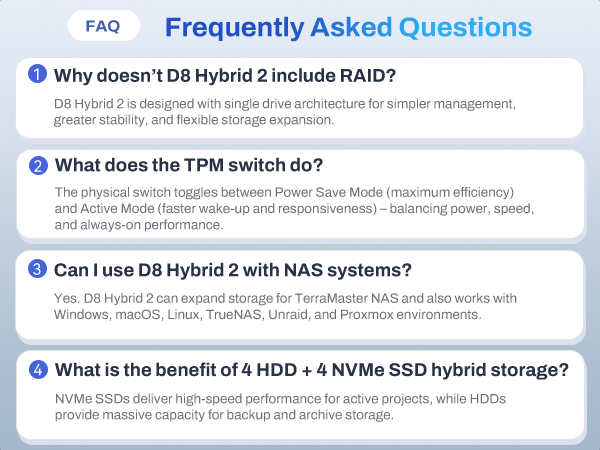 FAQ

Frequently Asked Questions

1 Why doesn't D8 Hybrid 2 include RAID?

D8 Hybrid 2 is designed with single drive architecture for simpler management, greater stability, and flexible storage expansion.

2 What does the TPM switch do?

The physical switch toggles between Power Save Mode (maximum efficiency) and Active Mode (faster wake-up and responsiveness) – balancing power, speed, and always-on performance.

3 Can I use D8 Hybrid 2 with NAS systems?

Yes. D8 Hybrid 2 can expand storage for TerraMaster NAS and also works with Windows, macOS, Linux, TrueNAS, Unraid, and Proxmox environments.

4 What is the benefit of 4 HDD + 4 NVMe SSD hybrid storage?

NVMe SSDs deliver high-speed performance for active projects, while HDDs provide massive capacity for backup and archive storage.